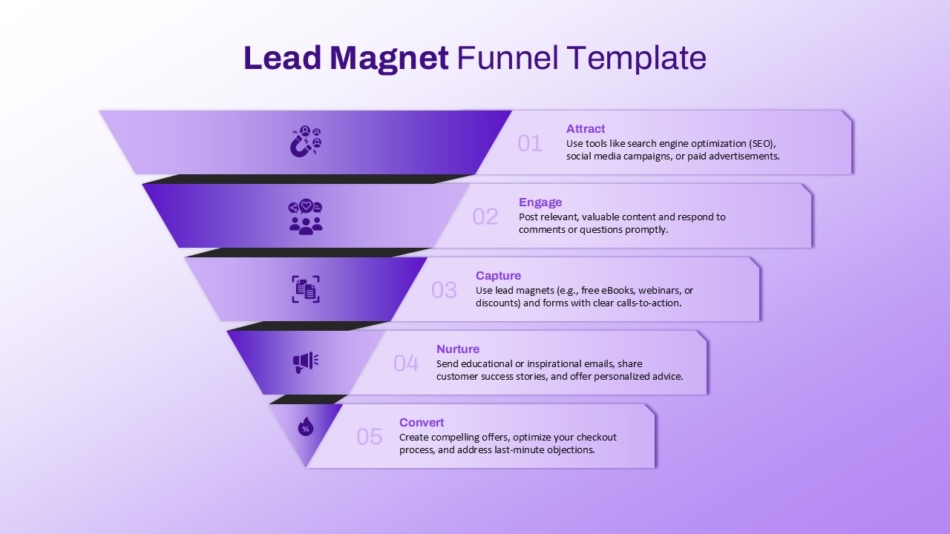 Lead Magnet Funnel Template

01
Attract
Use tools like search engine optimization (SEO), social media campaigns, or paid advertisements.

02
Engage
Post relevant, valuable content and respond to comments or questions promptly.

03
Capture
Use lead magnets (e.g., free eBooks, webinars, or discounts) and forms with clear calls-to-action.

04
Nurture
Send educational or inspirational emails, share customer success stories, and offer personalized advice.

05
Convert
Create compelling offers, optimize your checkout process, and address last-minute objections.